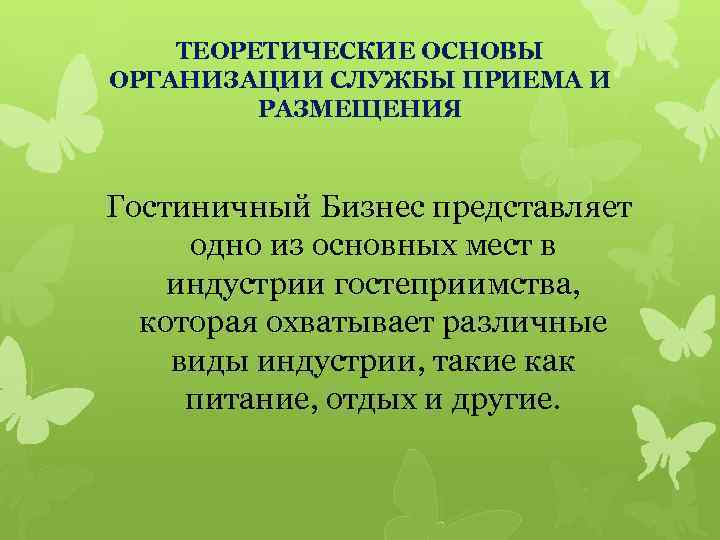 ТЕОРЕТИЧЕСКИЕ ОСНОВЫ ОРГАНИЗАЦИИ СЛУЖБЫ ПРИЕМА И РАЗМЕЩЕНИЯ

Гостиничный Бизнес представляет одно из основных мест в индустрии гостеприимства, которая охватывает различные виды индустрии, такие как питание, отдых и другие.